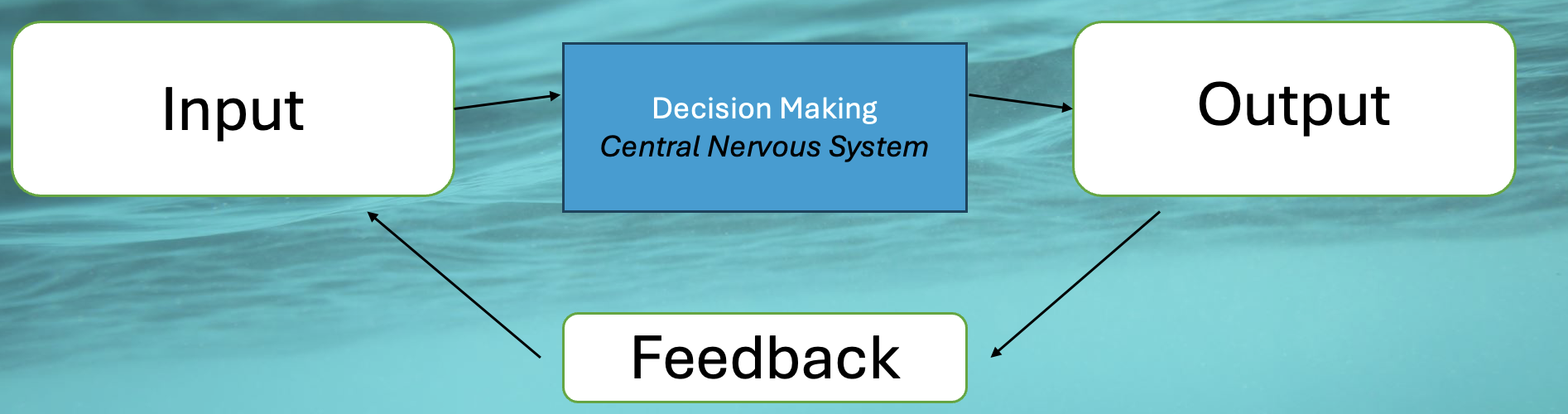 Input

Decision Making
Central Nervous System

Output

Feedback